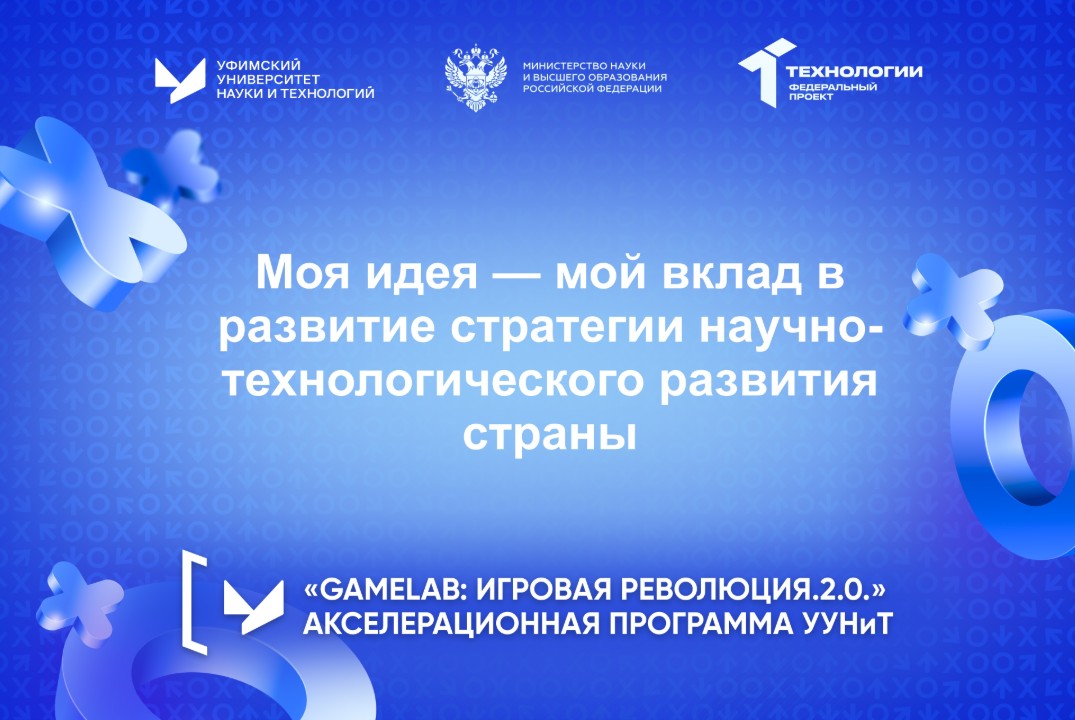 УФИМСКИЙ УНИВЕРСИТЕТ НАУКИ И ТЕХНОЛОГИЙ

МИНИСТЕРСТВО НАУКИ И ВЫСШЕГО ОБРАЗОВАНИЯ РОССИЙСКОЙ ФЕДЕРАЦИИ

ТЕХНОЛОГИИ ФЕДЕРАЛЬНЫЙ ПРОЕКТ

Моя идея — мой вклад в развитие стратегии научно-технологического развития страны

«GAMELAB: ИГРОВАЯ РЕВОЛЮЦИЯ.2.0.» АКСЕЛЕРАЦИОННАЯ ПРОГРАММА УУНиТ